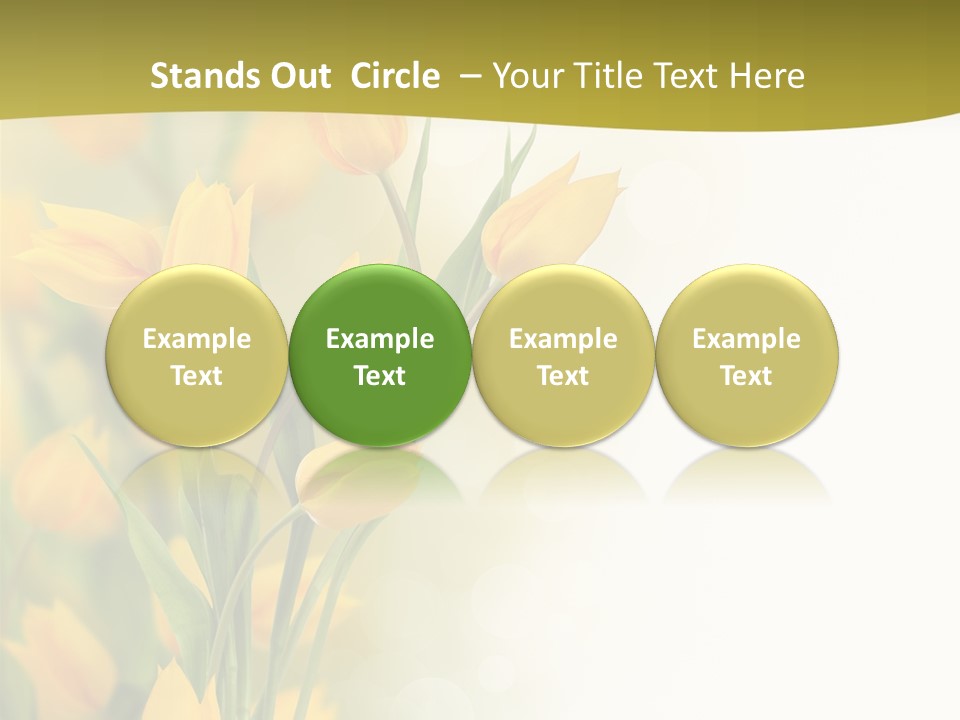 Stands Out Circle – Your Title Text Here

Example Text

Example Text

Example Text

Example Text